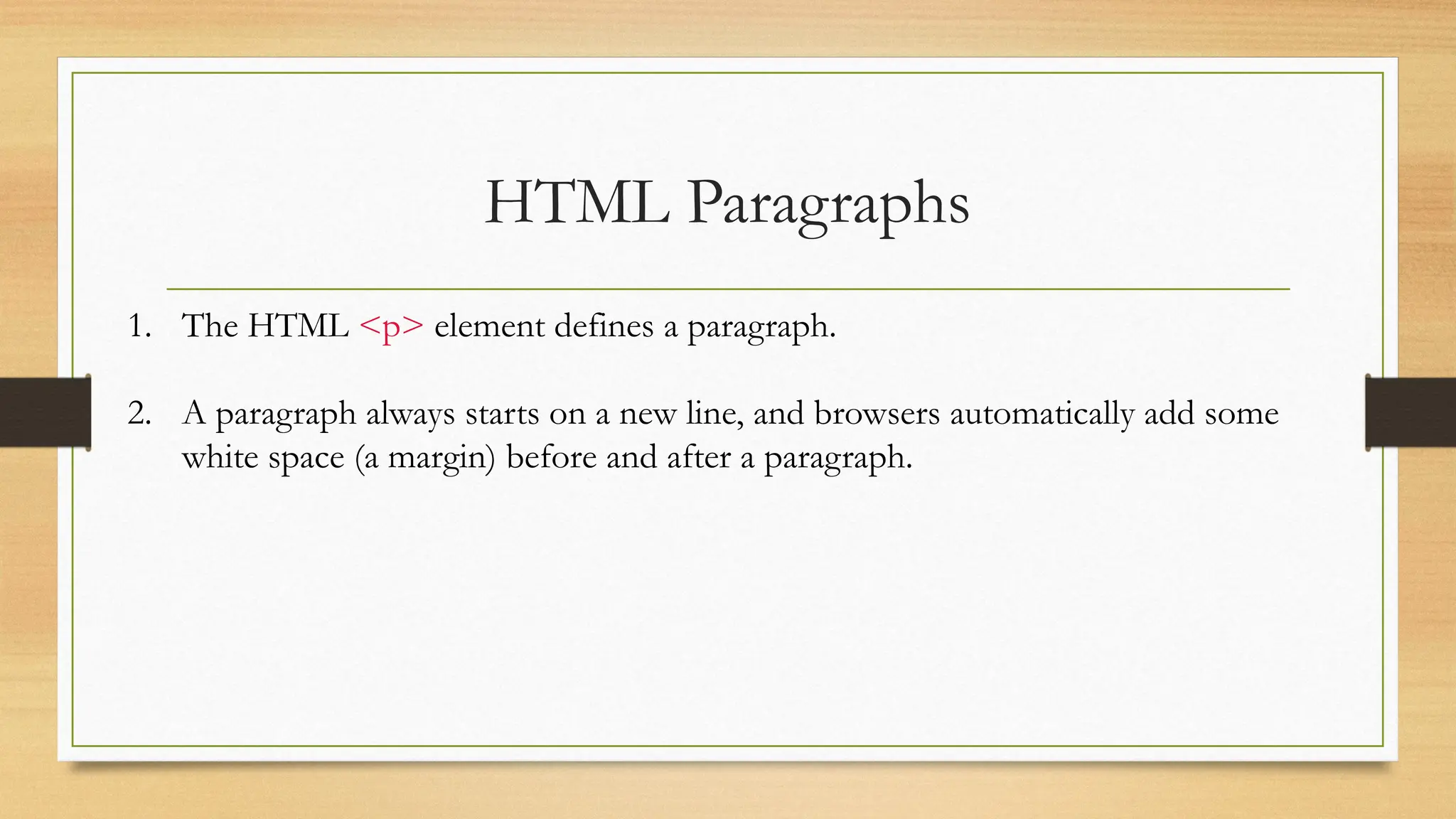 HTML Paragraphs

1. The HTML <p> element defines a paragraph.

2. A paragraph always starts on a new line, and browsers automatically add some white space (a margin) before and after a paragraph.